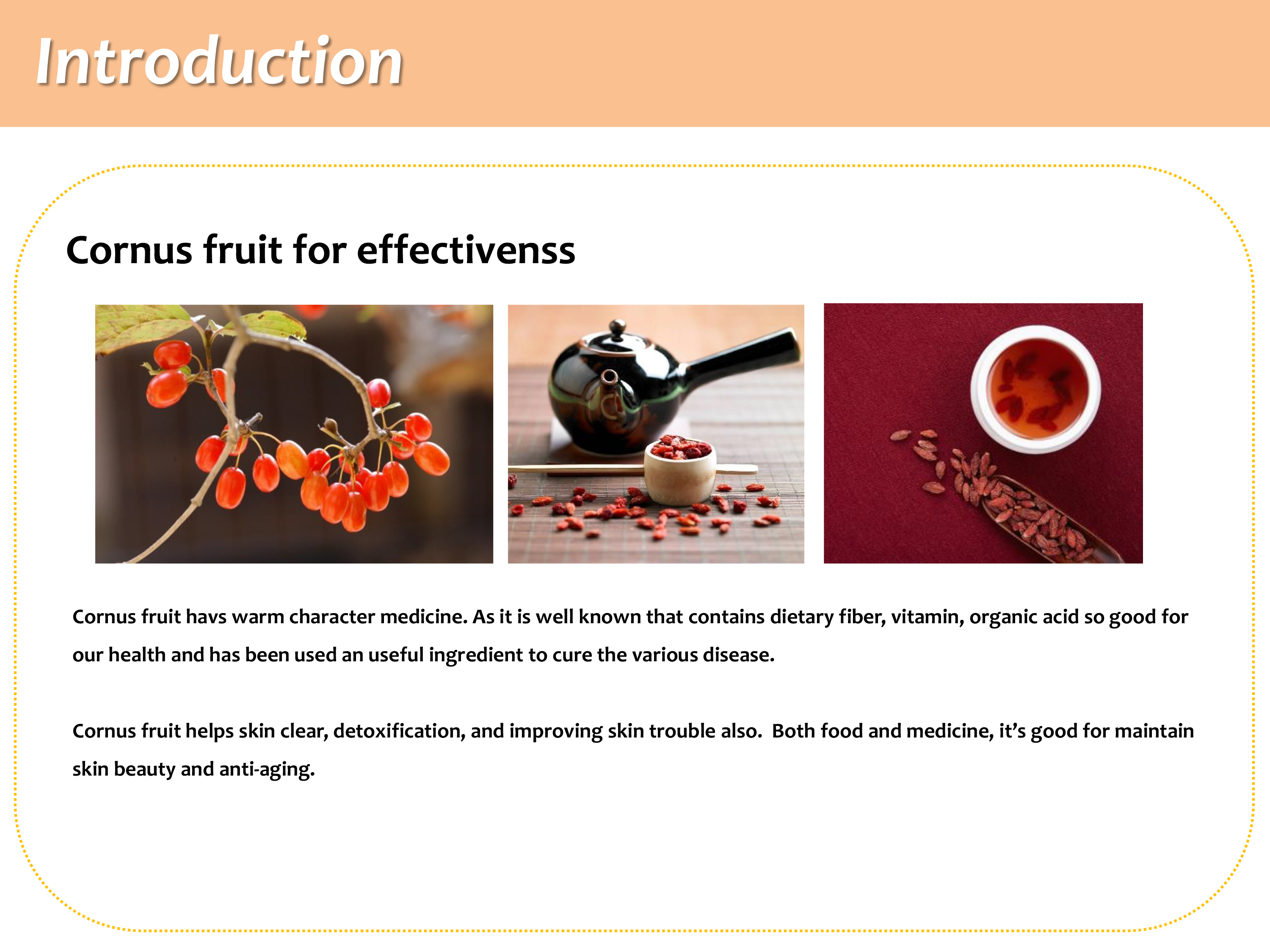 Introduction

Cornus fruit for effectivenss

Cornus fruit havs warm character medicine. As it is well known that contains dietary fiber, vitamin, organic acid so good for our health and has been used an useful ingredient to cure the various disease.

Cornus fruit helps skin clear, detoxification, and improving skin trouble also.  Both food and medicine, it's good for maintain skin beauty and anti-aging.